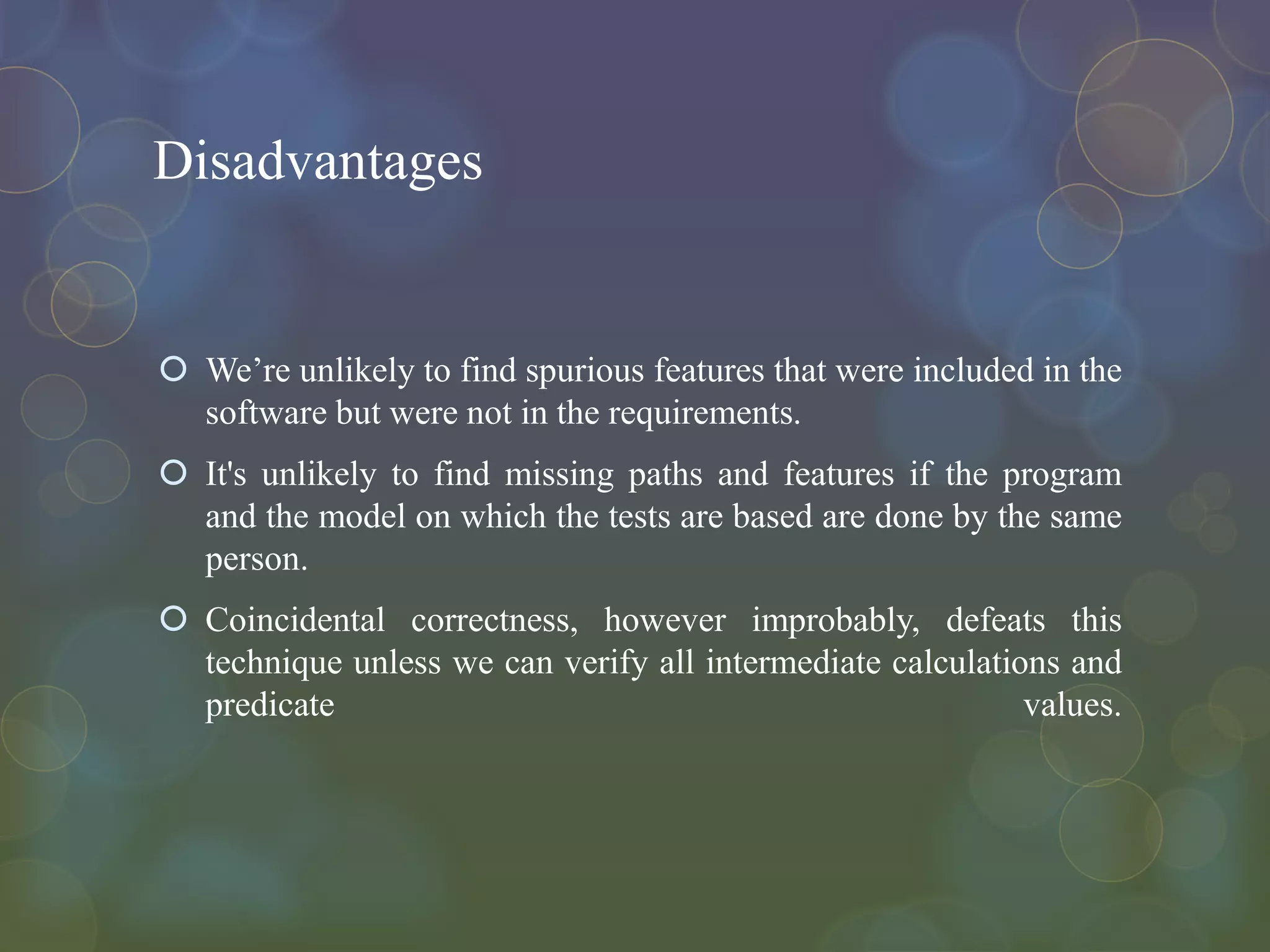 Disadvantages

We’re unlikely to find spurious features that were included in the software but were not in the requirements.

It's unlikely to find missing paths and features if the program and the model on which the tests are based are done by the same person.

Coincidental correctness, however improbably, defeats this technique unless we can verify all intermediate calculations and predicate values.